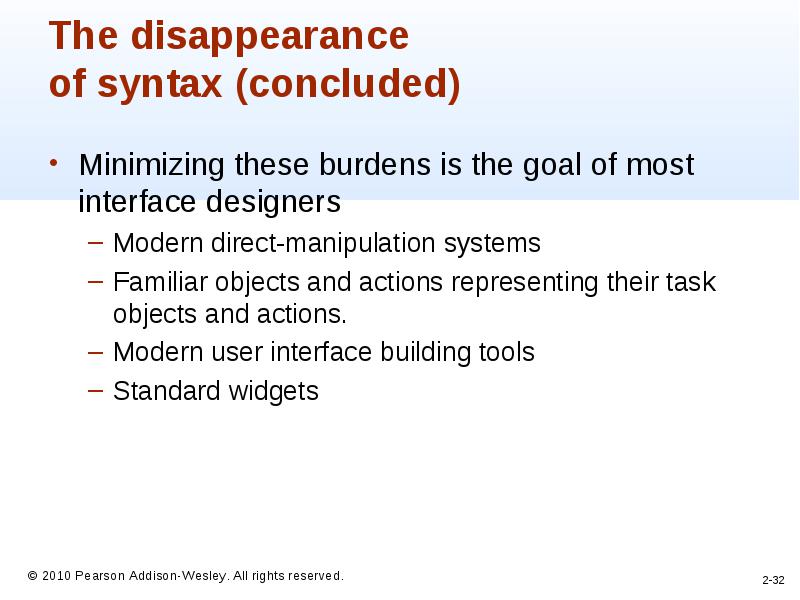 The disappearance of syntax (concluded)

• Minimizing these burdens is the goal of most interface designers
– Modern direct-manipulation systems
– Familiar objects and actions representing their task objects and actions.
– Modern user interface building tools
– Standard widgets

© 2010 Pearson Addison-Wesley. All rights reserved.

2-32